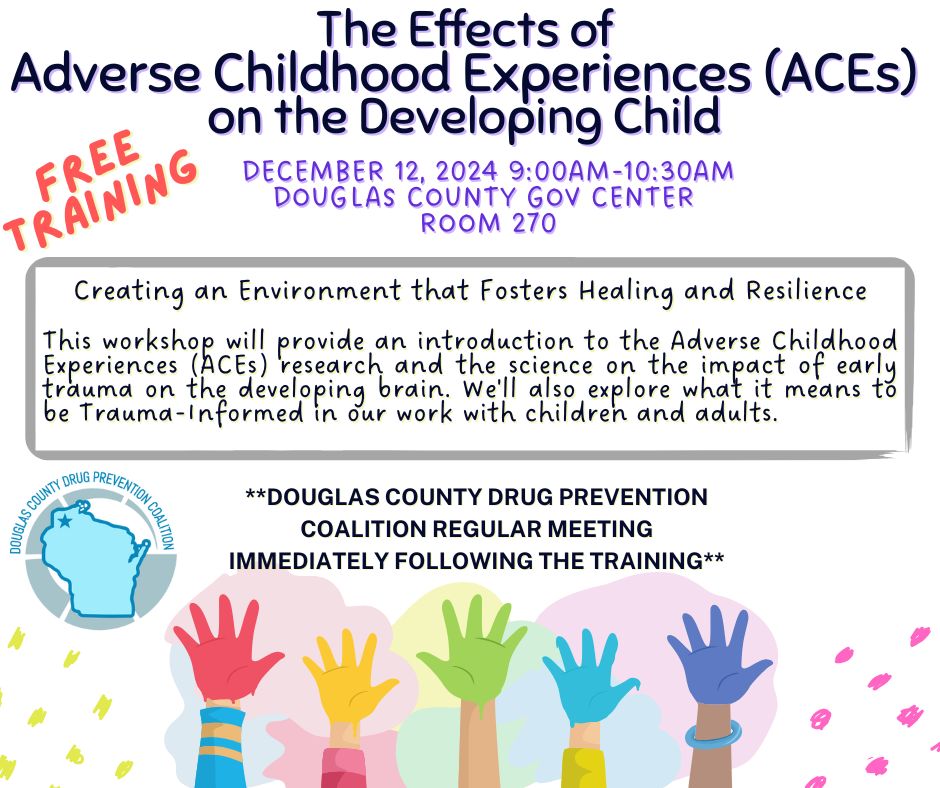 The Effects of
Adverse Childhood Experiences (ACEs)
on the Developing Child

FREE TRAINING

DECEMBER 12, 2024 9:00AM-10:30AM
DOUGLAS COUNTY GOV CENTER
ROOM 270

Creating an Environment that Fosters Healing and Resilience

This workshop will provide an introduction to the Adverse Childhood Experiences (ACEs) research and the science on the impact of early trauma on the developing brain. We'll also explore what it means to be Trauma-Informed in our work with children and adults.

DOUGLAS COUNTY DRUG PREVENTION COALITION

**DOUGLAS COUNTY DRUG PREVENTION COALITION REGULAR MEETING IMMEDIATELY FOLLOWING THE TRAINING**